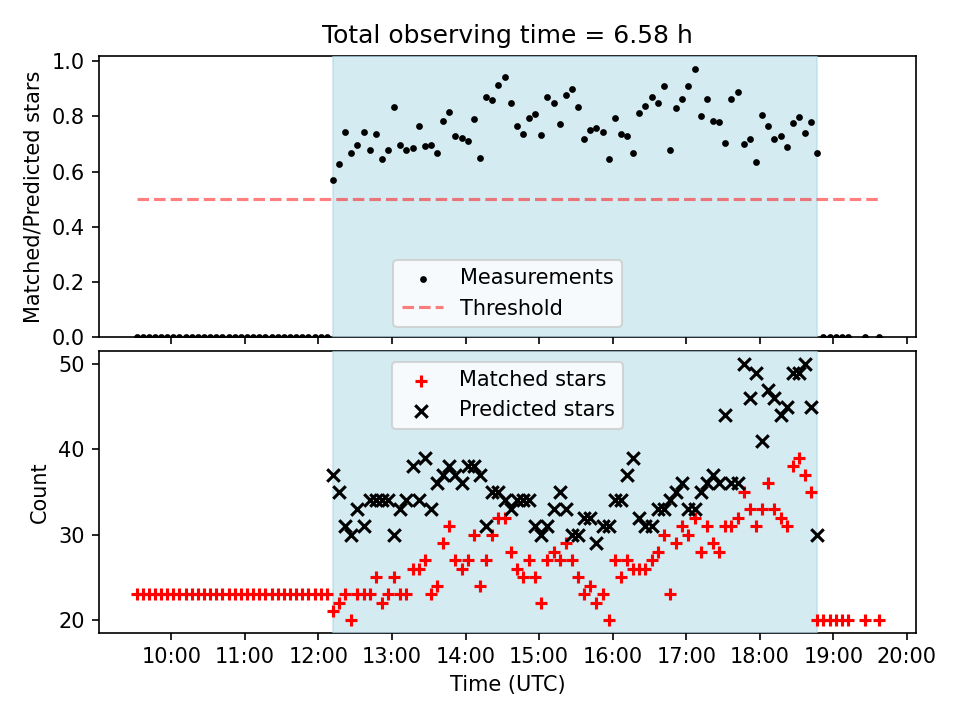 Total observing time = 6.58 h

Matched/Predicted stars

1.0
0.8
0.6
0.4
0.2
0.0

Measurements
Threshold

Count

50
40
30
20

Matched stars
Predicted stars

10:00 11:00 12:00 13:00 14:00 15:00 16:00 17:00 18:00 19:00 20:00

Time (UTC)